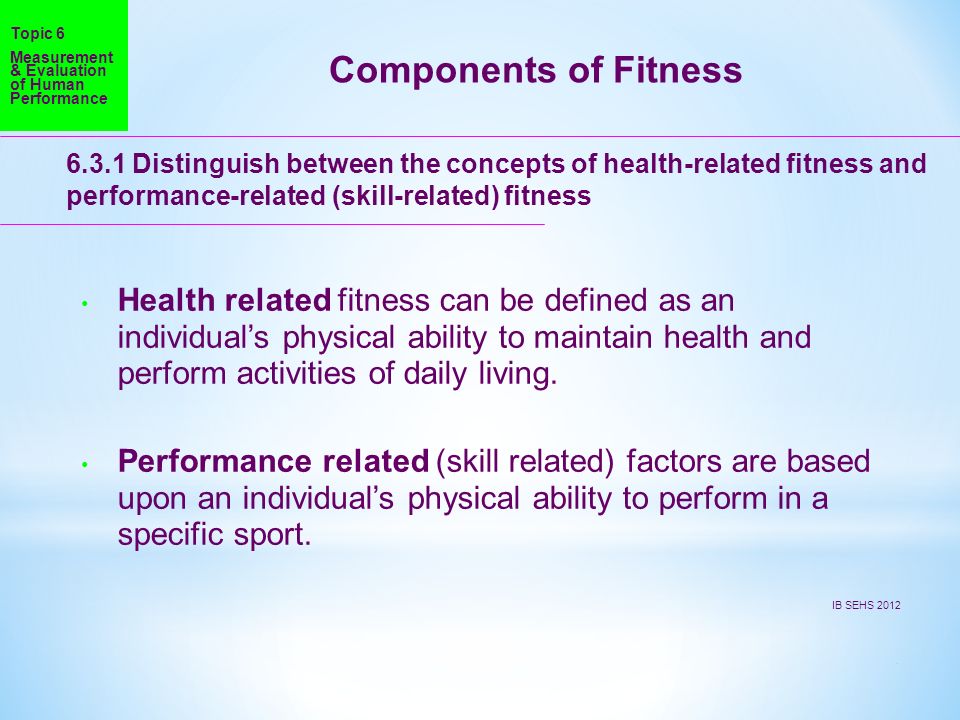 Topic 6
Measurement & Evaluation of Human Performance

Components of Fitness

6.3.1 Distinguish between the concepts of health-related fitness and performance-related (skill-related) fitness

• Health related fitness can be defined as an individual's physical ability to maintain health and perform activities of daily living.

• Performance related (skill related) factors are based upon an individual's physical ability to perform in a specific sport.

IB SEHS 2012